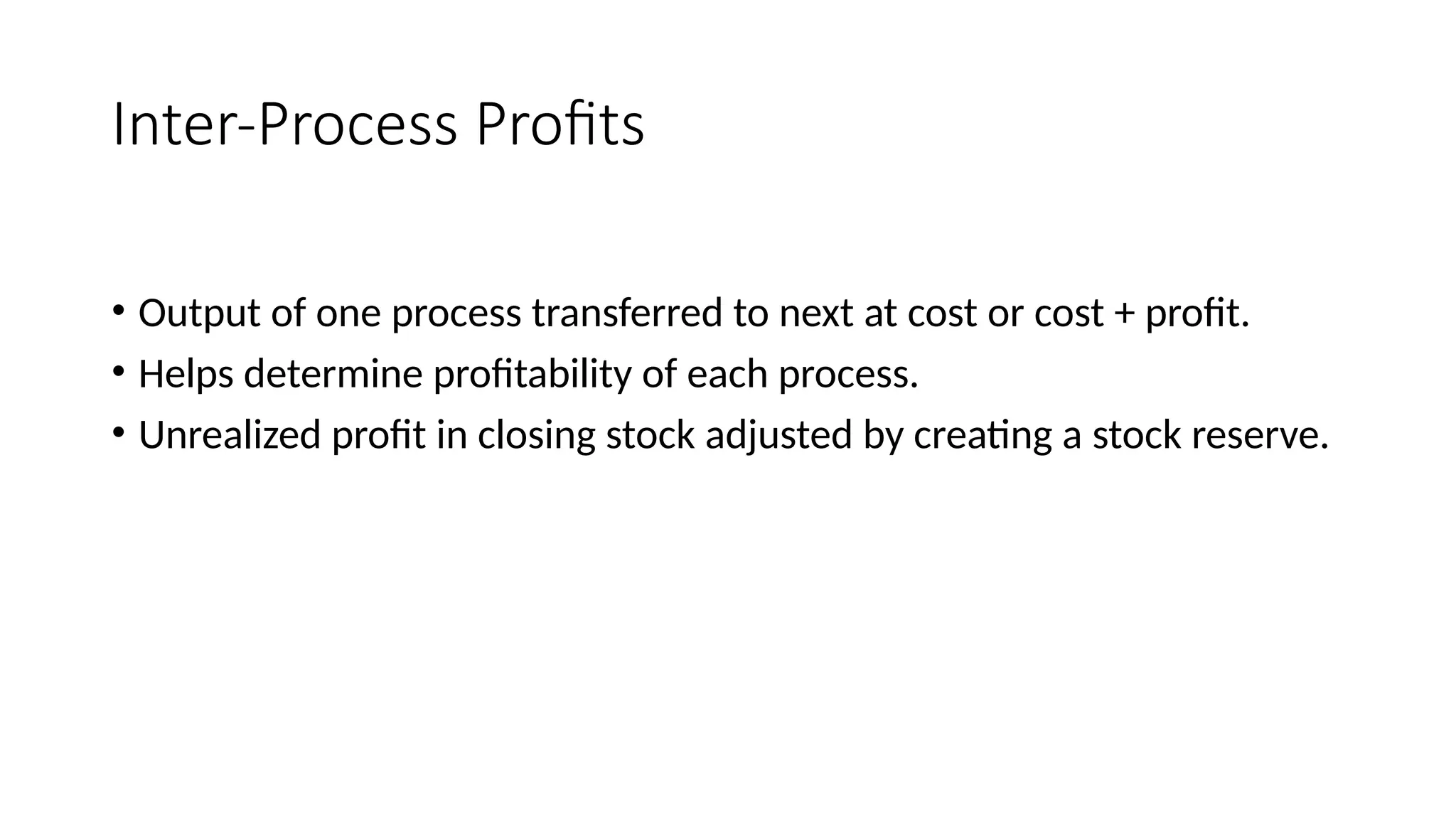 Inter-Process Profits

• Output of one process transferred to next at cost or cost + profit.
• Helps determine profitability of each process.
• Unrealized profit in closing stock adjusted by creating a stock reserve.